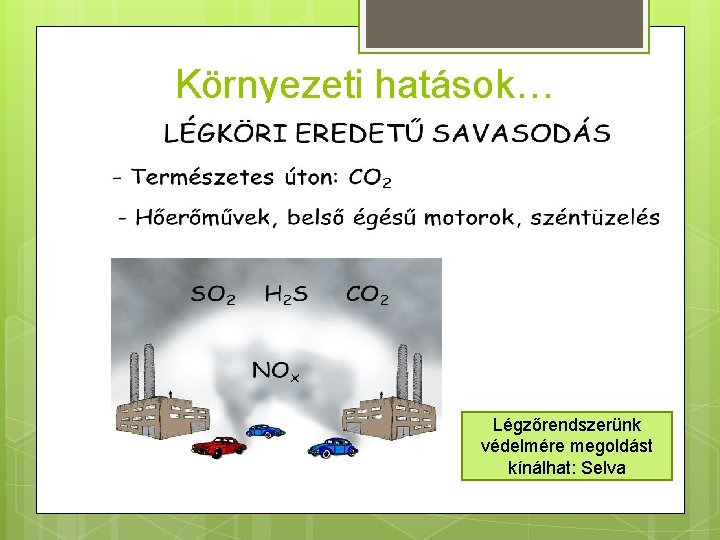 Környezeti hatások…

LÉGKÖRI EREDETŰ SAVASODÁS

- Természetes úton: $CO_2$

- Hőerőművek, belső égésű motorok, széntüzelés

$SO_2$ $H_2S$ $CO_2$

$NO_x$

Légzőrendszerünk védelmére megoldást kínálhat: Selva